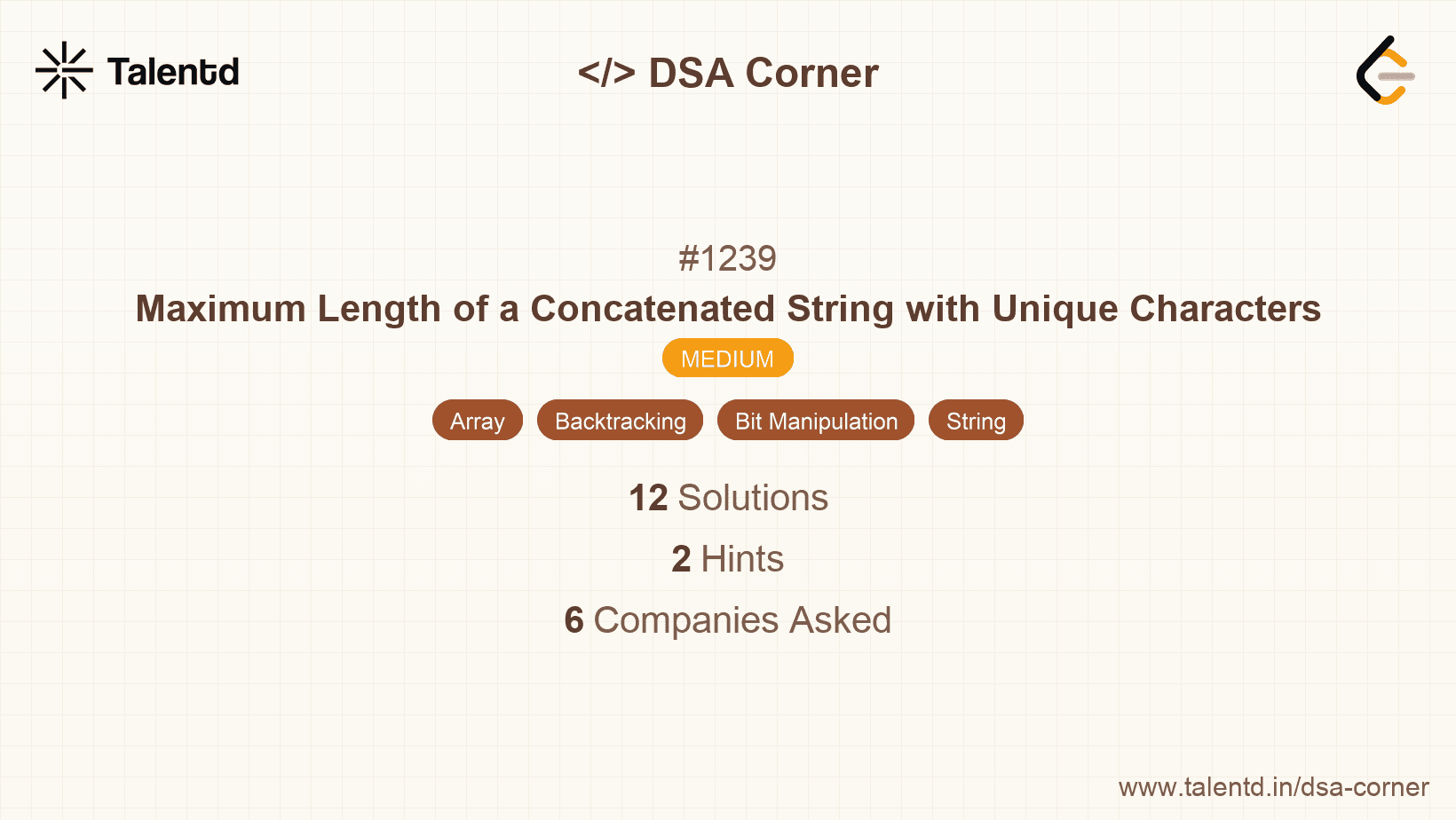 Talentd

</> DSA Corner

#1239

Maximum Length of a Concatenated String with Unique Characters

MEDIUM

Array Backtracking Bit Manipulation String

12 Solutions

2 Hints

6 Companies Asked

www.talentd.in/dsa-corner